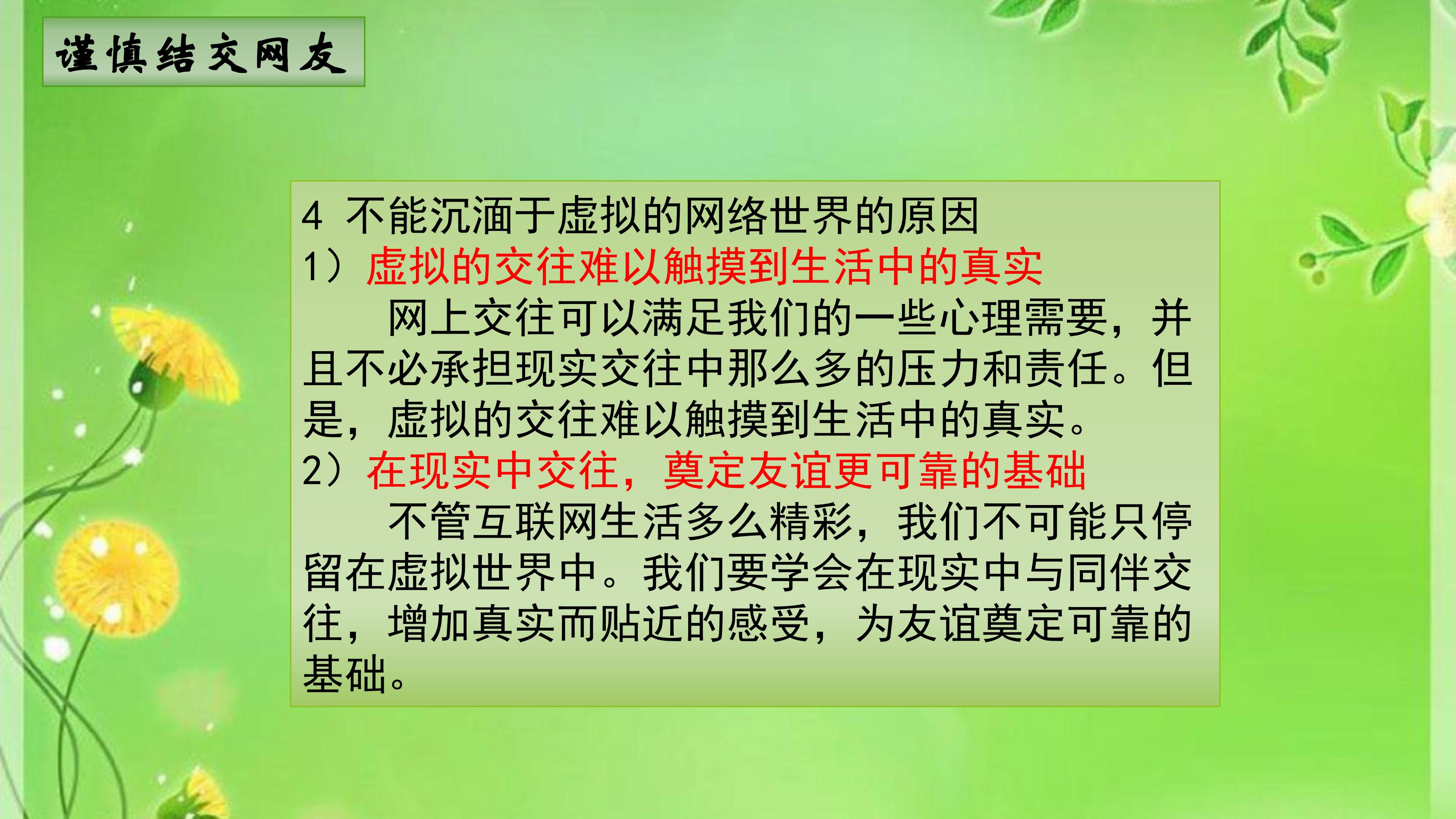 谨慎结交网友

4 不能沉湎于虚拟的网络世界的原因
1）虚拟的交往难以触摸到生活中的真实

网上交往可以满足我们的一些心理需要，并且不必承担现实交往中那么多的压力和责任。但是，虚拟的交往难以触摸到生活中的真实。

2）在现实中交往，奠定友谊更可靠的基础

不管互联网生活多么精彩，我们不可能只停留在虚拟世界中。我们要学会在现实中与同伴交往，增加真实而贴近的感受，为友谊奠定可靠的基础。